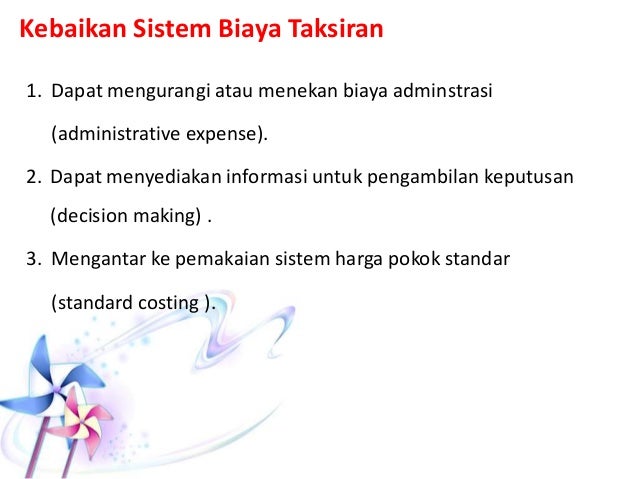 Kebaikan Sistem Biaya Taksiran

1. Dapat mengurangi atau menekan biaya adminstrasi (administrative expense).
2. Dapat menyediakan informasi untuk pengambilan keputusan (decision making) .
3. Mengantar ke pemakaian sistem harga pokok standar (standard costing ).